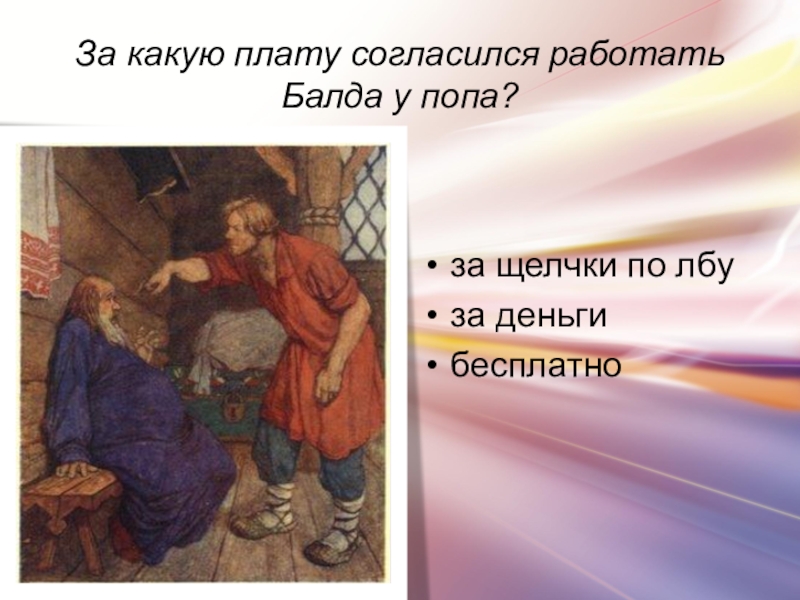 За какую плату согласился работать Балда у попа?

• за щелчки по лбу
• за деньги
• бесплатно